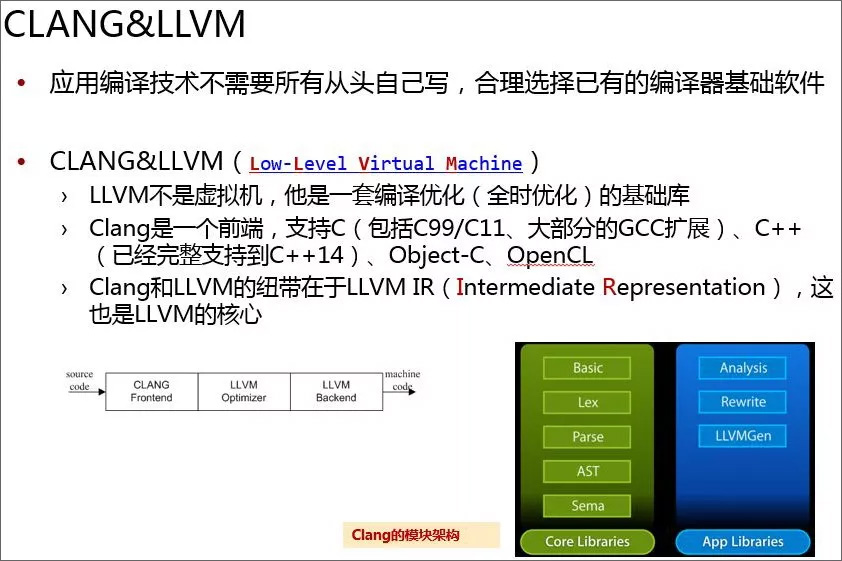 CLANG&LLVM

• 应用编译技术不需要所有从头自己写，合理选择已有的编译器基础软件

• CLANG&LLVM（Low-Level Virtual Machine）
› LLVM不是虚拟机，他是一套编译优化（全时优化）的基础库
› Clang是一个前端，支持C（包括C99/C11、大部分的GCC扩展）、C++（已经完整支持到C++14）、Object-C、OpenCL
› Clang和LLVM的纽带在于LLVM IR（Intermediate Representation），这也是LLVM的核心

source code

CLANG Frontend

LLVM Optimizer

LLVM Backend

machine code

Clang的模块架构

Basic
Lex
Parse
AST
Sema
Core Libraries

Analysis
Rewrite
LLVMGen
App Libraries